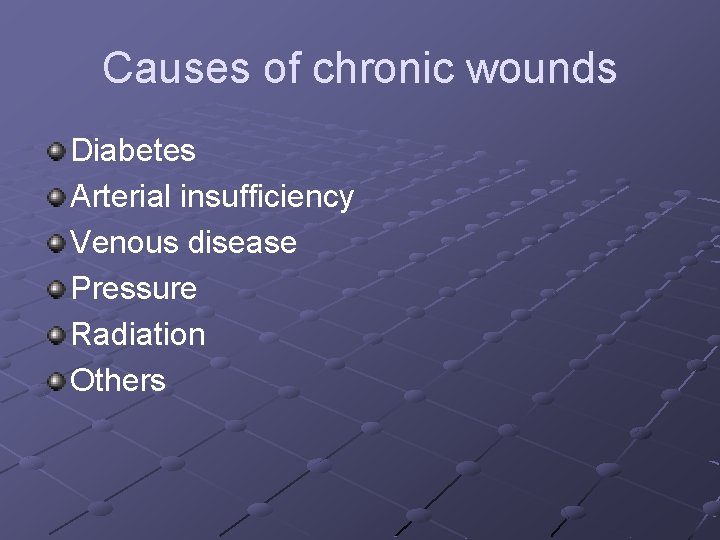 Causes of chronic wounds

Diabetes
Arterial insufficiency
Venous disease
Pressure
Radiation
Others